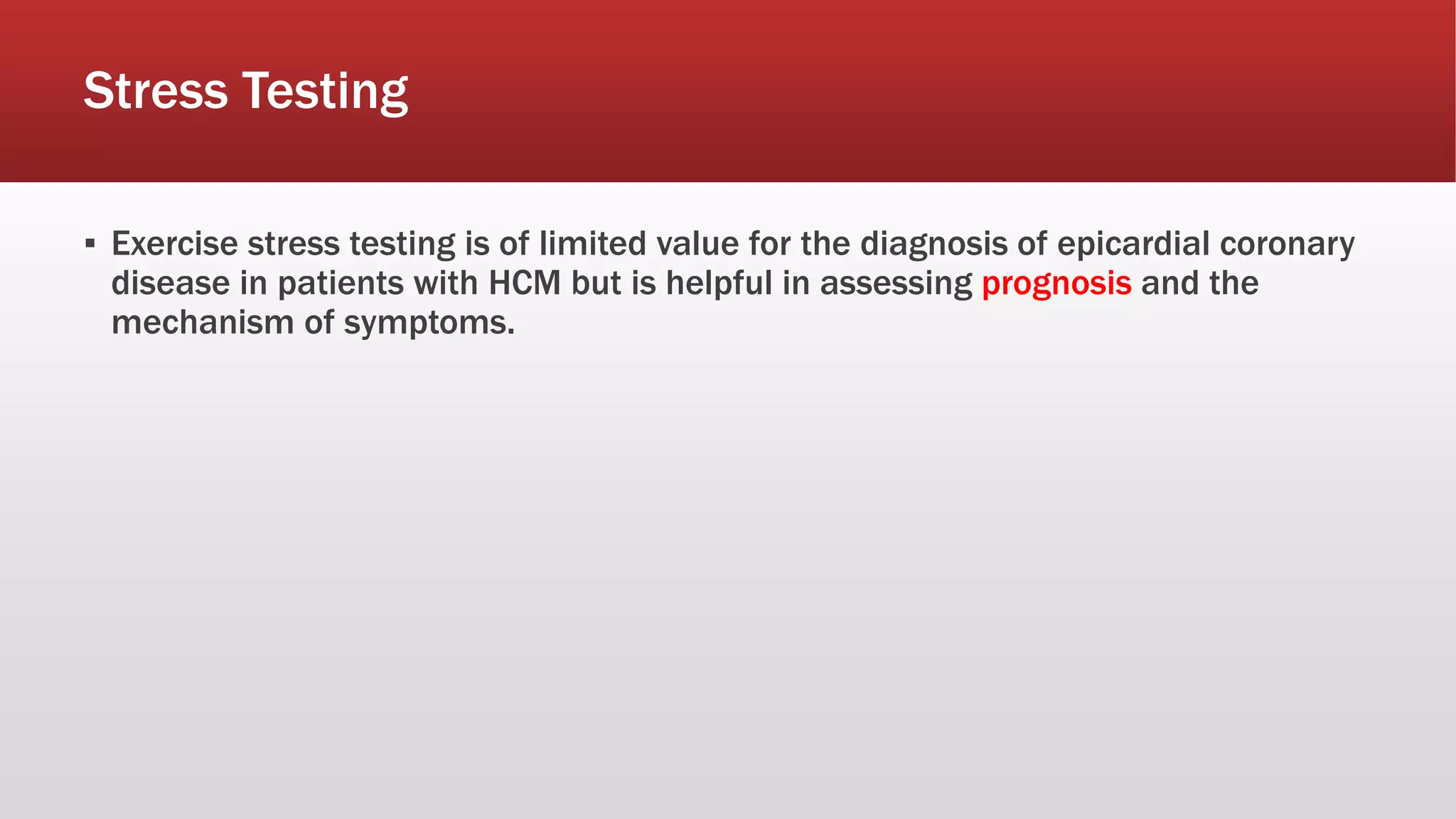 Stress Testing

▪ Exercise stress testing is of limited value for the diagnosis of epicardial coronary disease in patients with HCM but is helpful in assessing prognosis and the mechanism of symptoms.